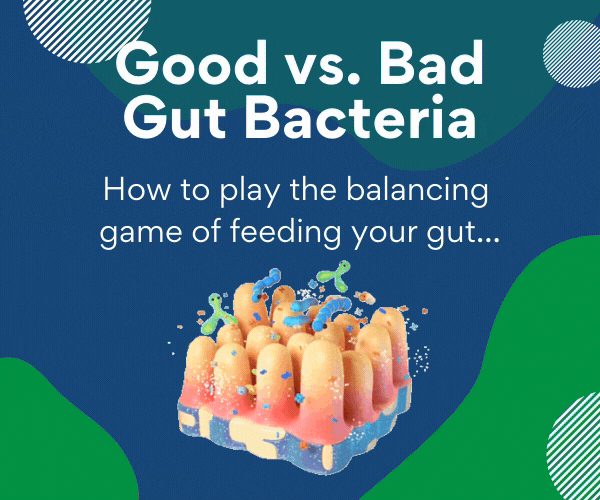 Good vs. Bad Gut Bacteria

How to play the balancing game of feeding your gut...